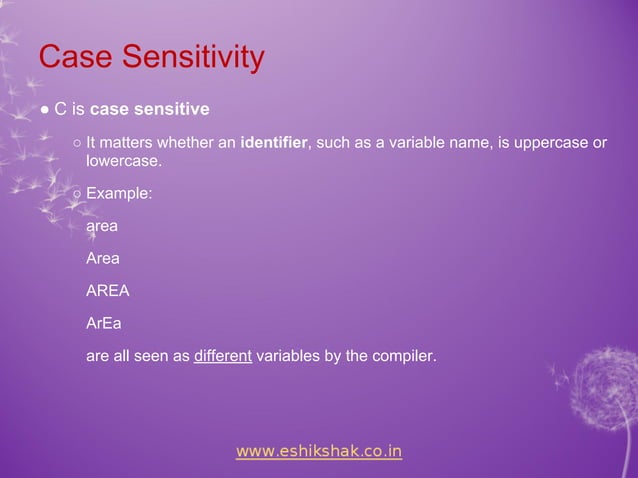 Case Sensitivity

● C is case sensitive

○ It matters whether an identifier, such as a variable name, is uppercase or lowercase.

○ Example:

area

Area

AREA

ArEa

are all seen as different variables by the compiler.

www.eshikshak.co.in